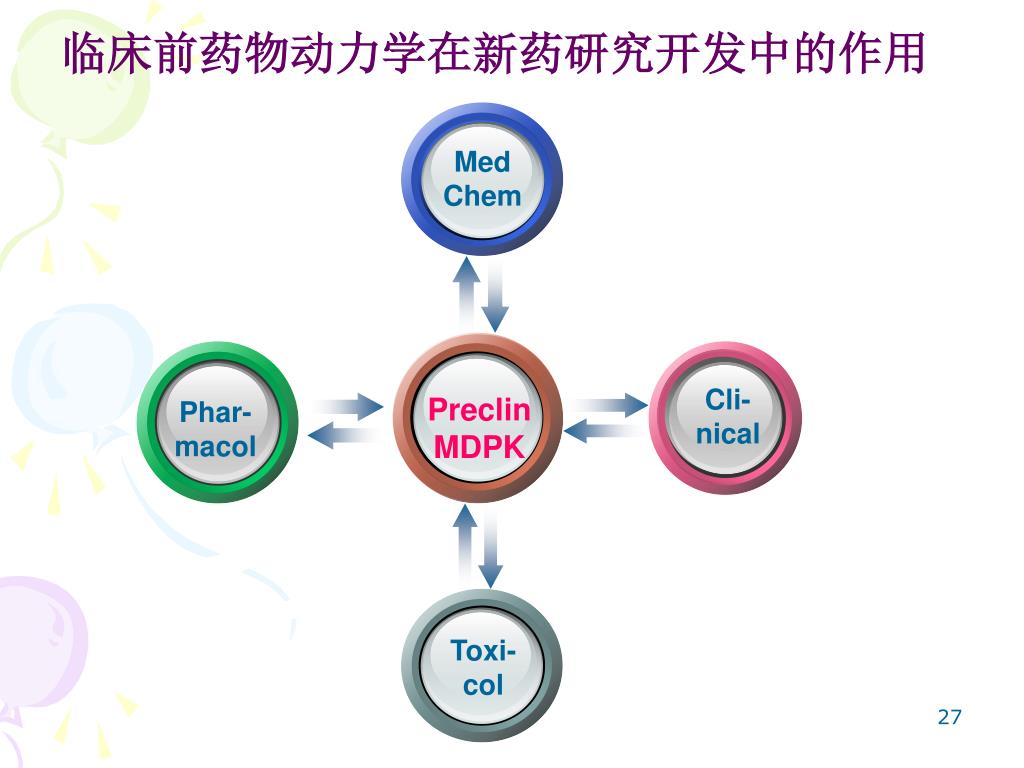 临床前药物动力学在新药研究开发中的作用

Med Chem

Phar-macol

Preclin MDPK

Cli-nical

Toxi-col

27